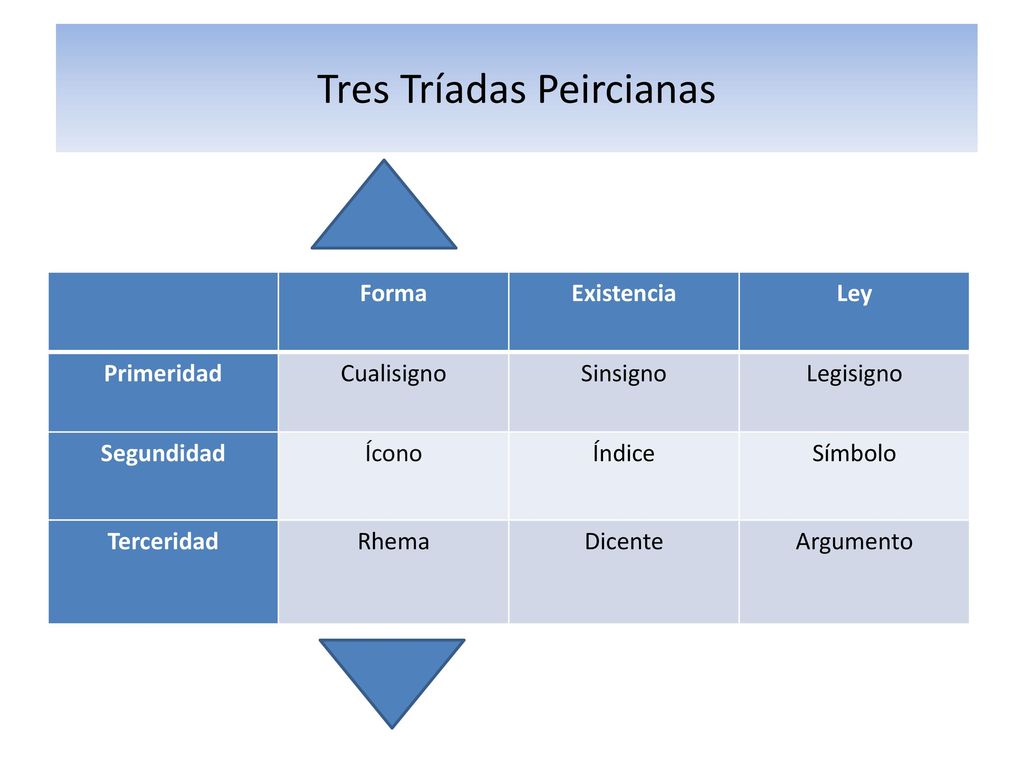 Tres Tríadas Peircianas

| | Forma | Existencia | Ley |
|---|---|---|---|
| Primeridad | Cualisigno | Sinsigno | Legisigno |
| Segundidad | Ícono | Índice | Símbolo |
| Terceridad | Rhema | Dicente | Argumento |